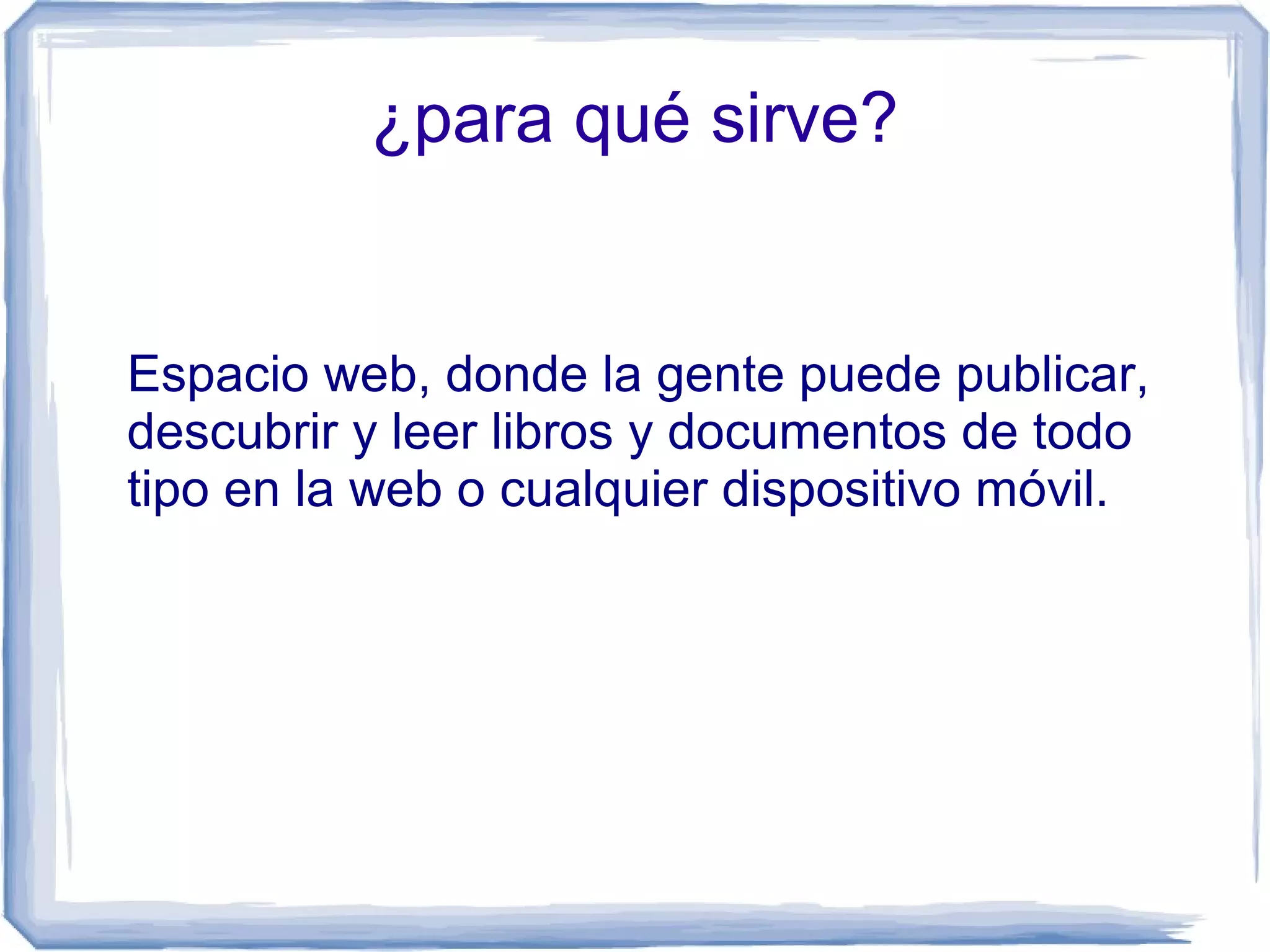 ¿para qué sirve?

Espacio web, donde la gente puede publicar, descubrir y leer libros y documentos de todo tipo en la web o cualquier dispositivo móvil.